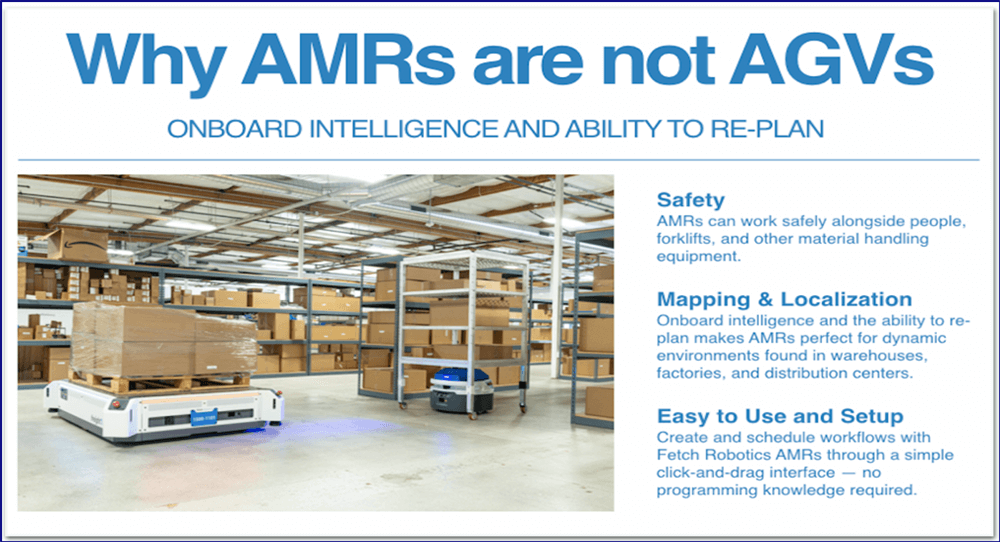 Why AMRs are not AGVs

ONBOARD INTELLIGENCE AND ABILITY TO RE-PLAN

Safety
AMRs can work safely alongside people, forklifts, and other material handling equipment.

Mapping & Localization
Onboard intelligence and the ability to re-plan makes AMRs perfect for dynamic environments found in warehouses, factories, and distribution centers.

Easy to Use and Setup
Create and schedule workflows with Fetch Robotics AMRs through a simple click-and-drag interface — no programming knowledge required.